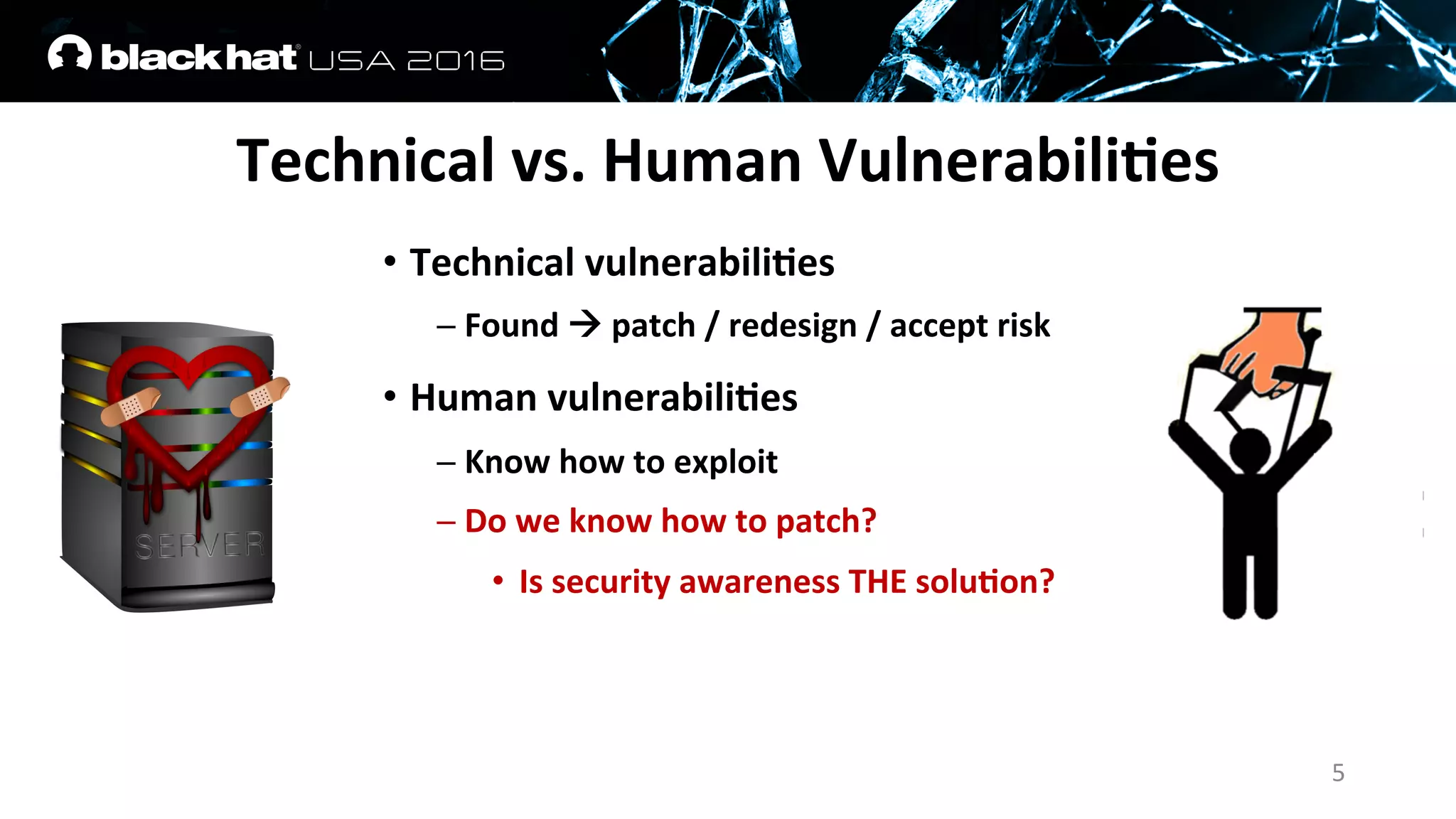 black hat USA 2016

Technical vs. Human Vulnerabilities

• Technical vulnerabilities

– Found → patch / redesign / accept risk

• Human vulnerabilities

– Know how to exploit

– Do we know how to patch?

• Is security awareness THE solution?

SERVER

5